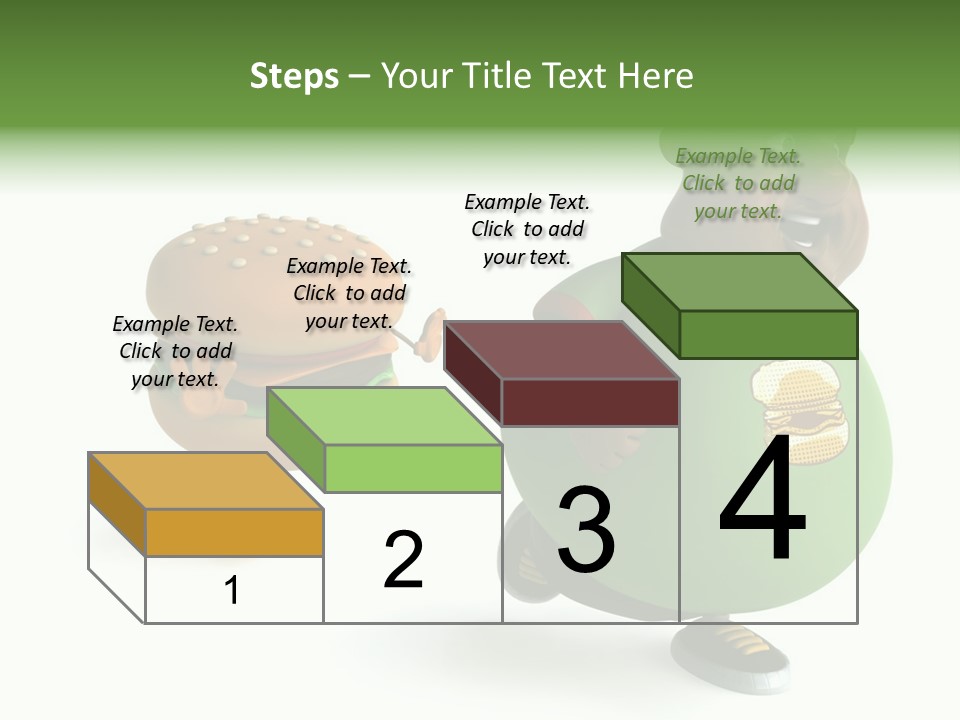 Steps – Your Title Text Here

Example Text. Click to add your text.

Example Text. Click to add your text.

Example Text. Click to add your text.

Example Text. Click to add your text.

1

2

3

4